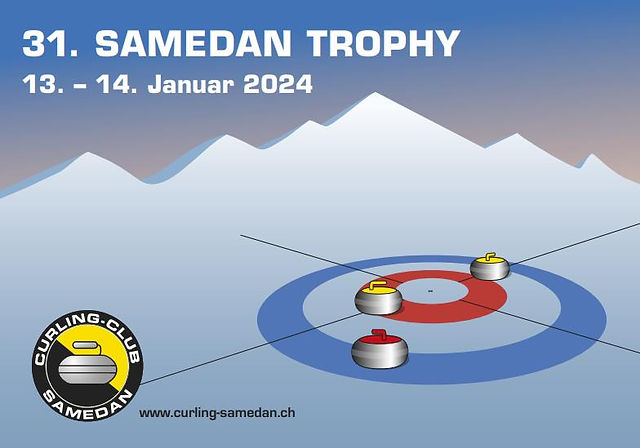 31. SAMEDAN TROPHY
13. – 14. Januar 2024

CURLING-CLUB
SAMEDAN

www.curling-samedan.ch